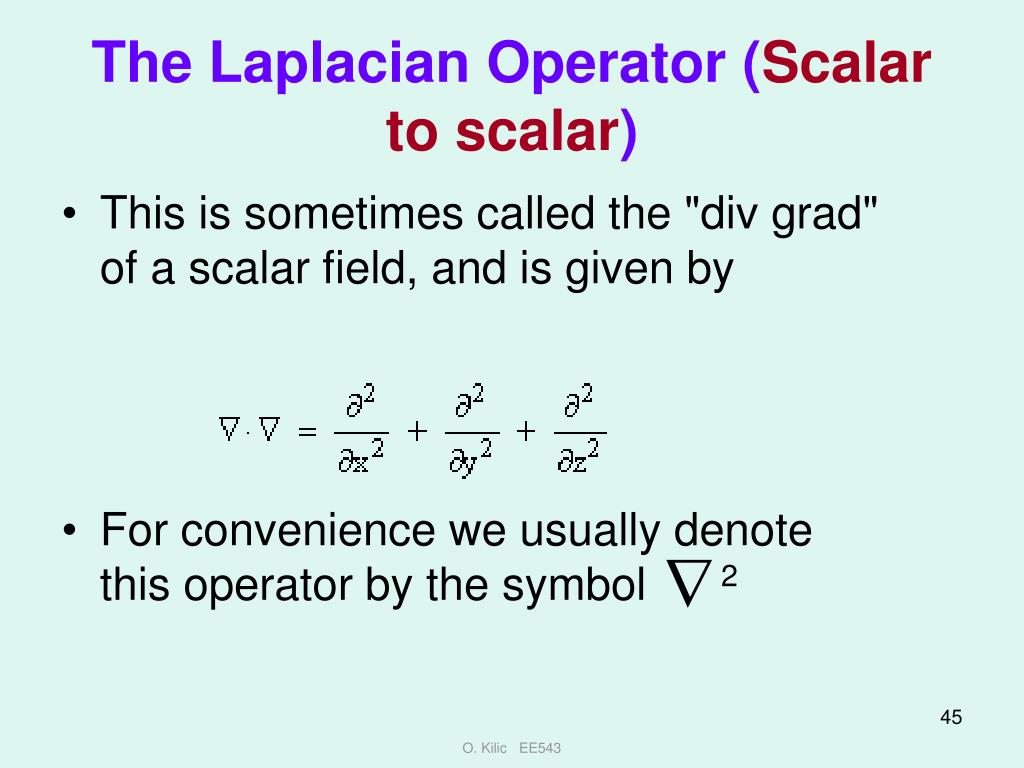 The Laplacian Operator (Scalar to scalar)

• This is sometimes called the "div grad" of a scalar field, and is given by

$\nabla \cdot \nabla = \frac{\partial^2}{\partial x^2} + \frac{\partial^2}{\partial y^2} + \frac{\partial^2}{\partial z^2}$

• For convenience we usually denote this operator by the symbol $\nabla^2$

45

O. Kilic EE543